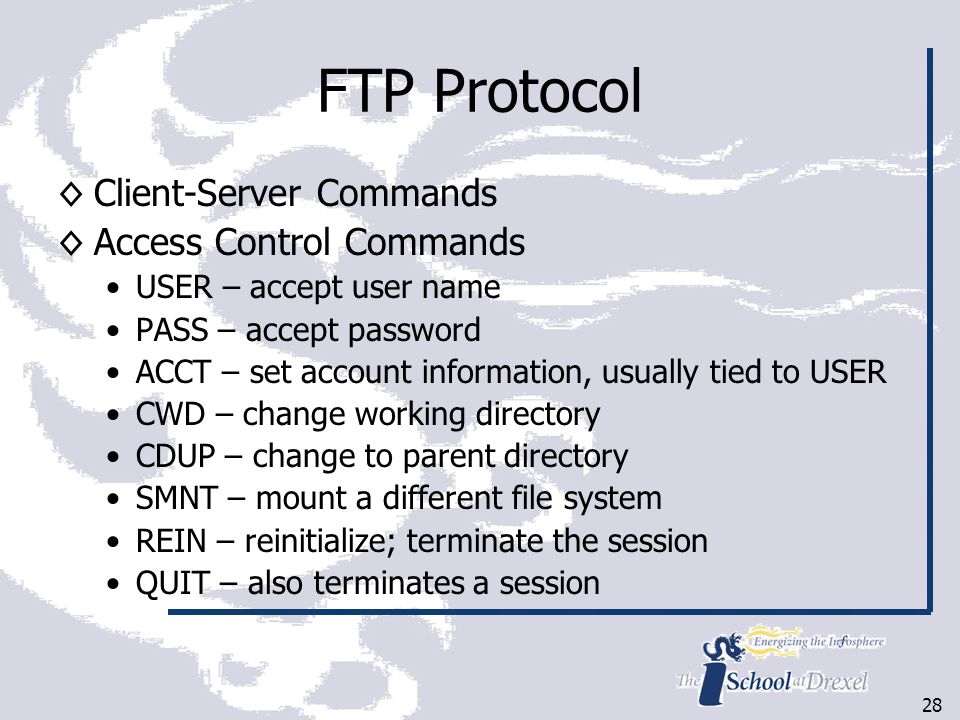 FTP Protocol

◊ Client-Server Commands

◊ Access Control Commands

• USER – accept user name
• PASS – accept password
• ACCT – set account information, usually tied to USER
• CWD – change working directory
• CDUP – change to parent directory
• SMNT – mount a different file system
• REIN – reinitialize; terminate the session
• QUIT – also terminates a session

Energizing the Infosphere

The iSchool at Drexel

28